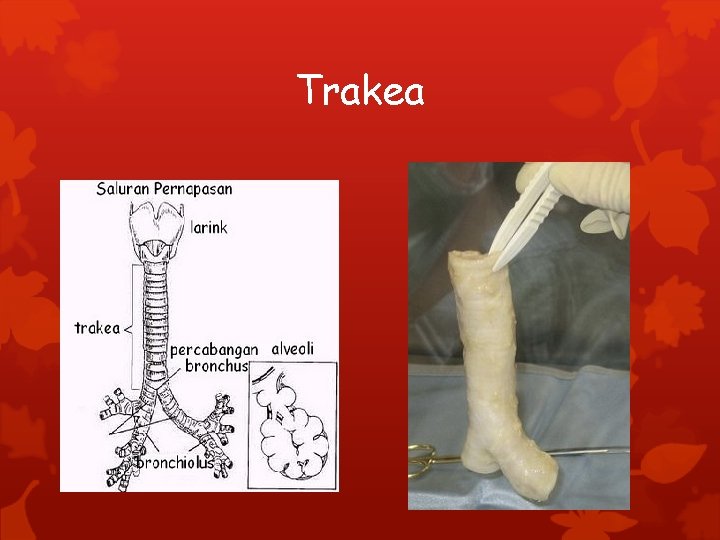 Trakea

Saluran Pernapasan

larink

trakea

percabangan bronchus

alveoli

bronchiolus